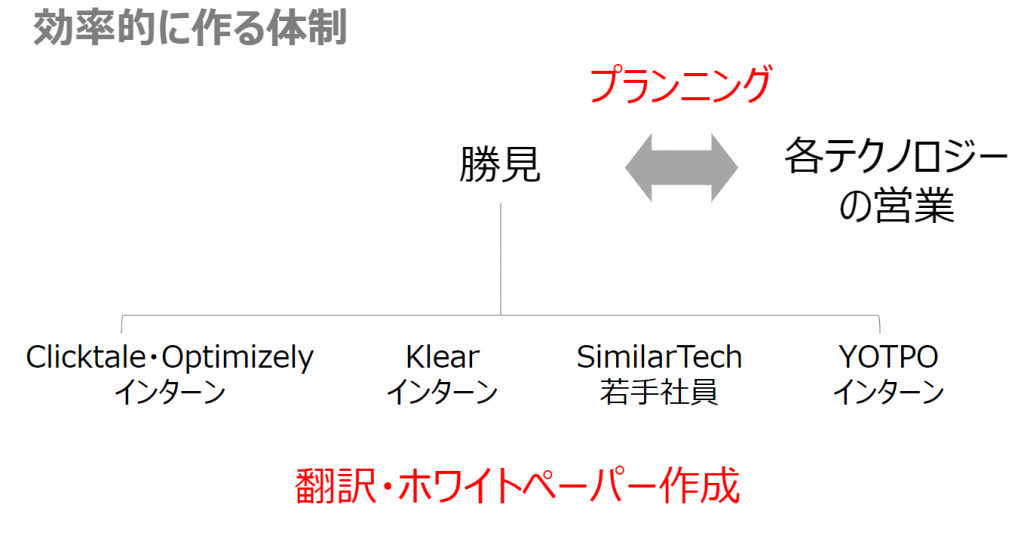 効率的に作る体制

プランニング

勝見

各テクノロジーの営業

Clicktale・Optimizely
インターン

Klear
インターン

SimilarTech
若手社員

YOTPO
インターン

翻訳・ホワイトペーパー作成